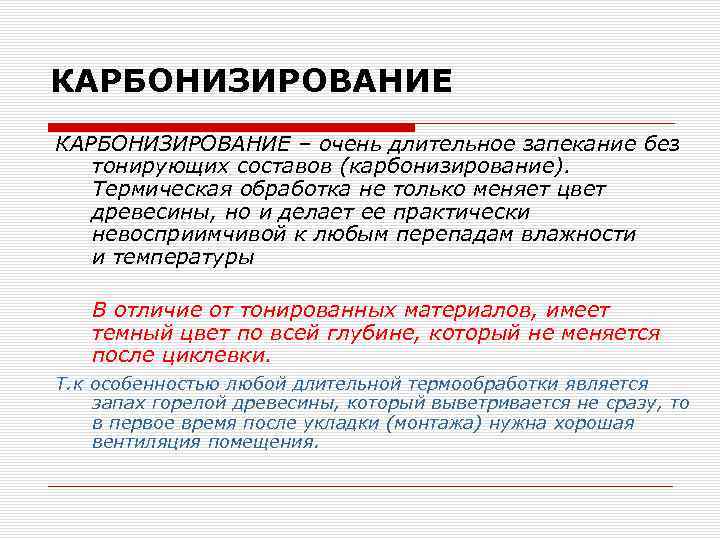 КАРБОНИЗИРОВАНИЕ

КАРБОНИЗИРОВАНИЕ – очень длительное запекание без тонирующих составов (карбонизирование). Термическая обработка не только меняет цвет древесины, но и делает ее практически невосприимчивой к любым перепадам влажности и температуры

В отличие от тонированных материалов, имеет темный цвет по всей глубине, который не меняется после циклевки.

Т.к особенностью любой длительной термообработки является запах горелой древесины, который выветривается не сразу, то в первое время после укладки (монтажа) нужна хорошая вентиляция помещения.